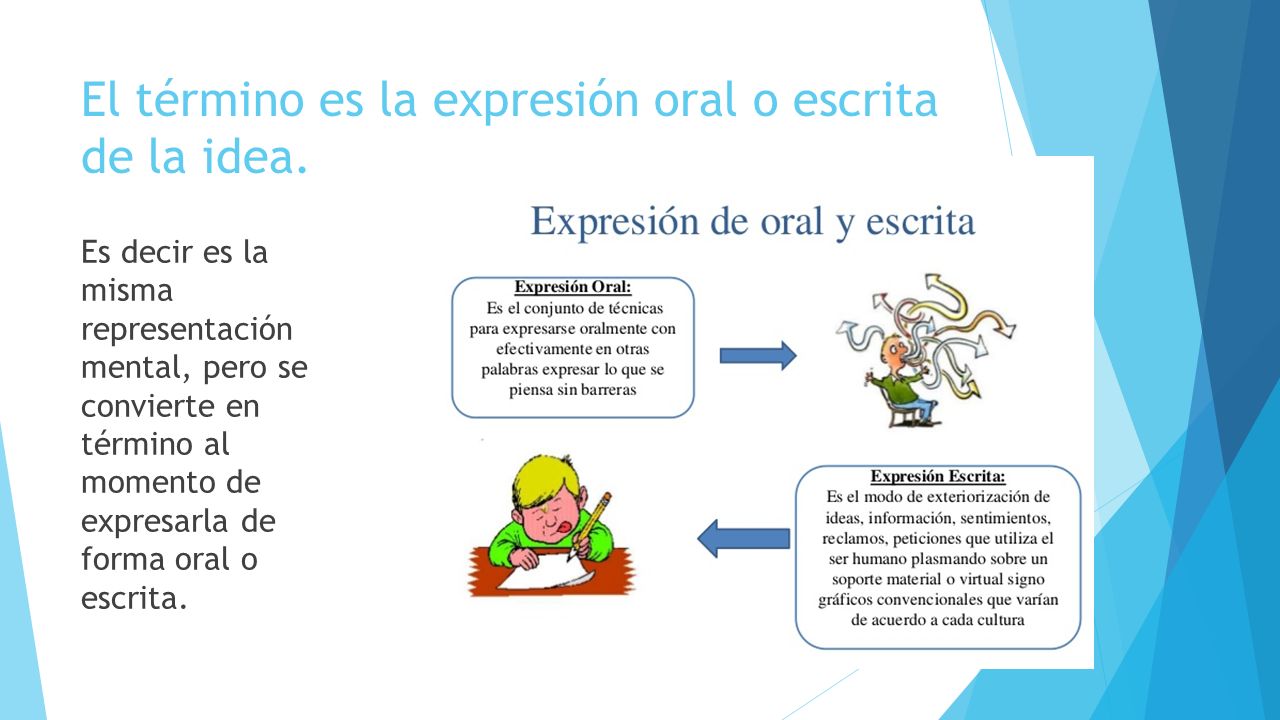 El término es la expresión oral o escrita de la idea.

Es decir es la misma representación mental, pero se convierte en término al momento de expresarla de forma oral o escrita.

Expresión de oral y escrita

Expresión Oral:
Es el conjunto de técnicas para expresarse oralmente con efectivamente en otras palabras expresar lo que se piensa sin barreras

Expresión Escrita:
Es el modo de exteriorización de ideas, información, sentimientos, reclamos, peticiones que utiliza el ser humano plasmando sobre un soporte material o virtual signo gráficos convencionales que varían de acuerdo a cada cultura